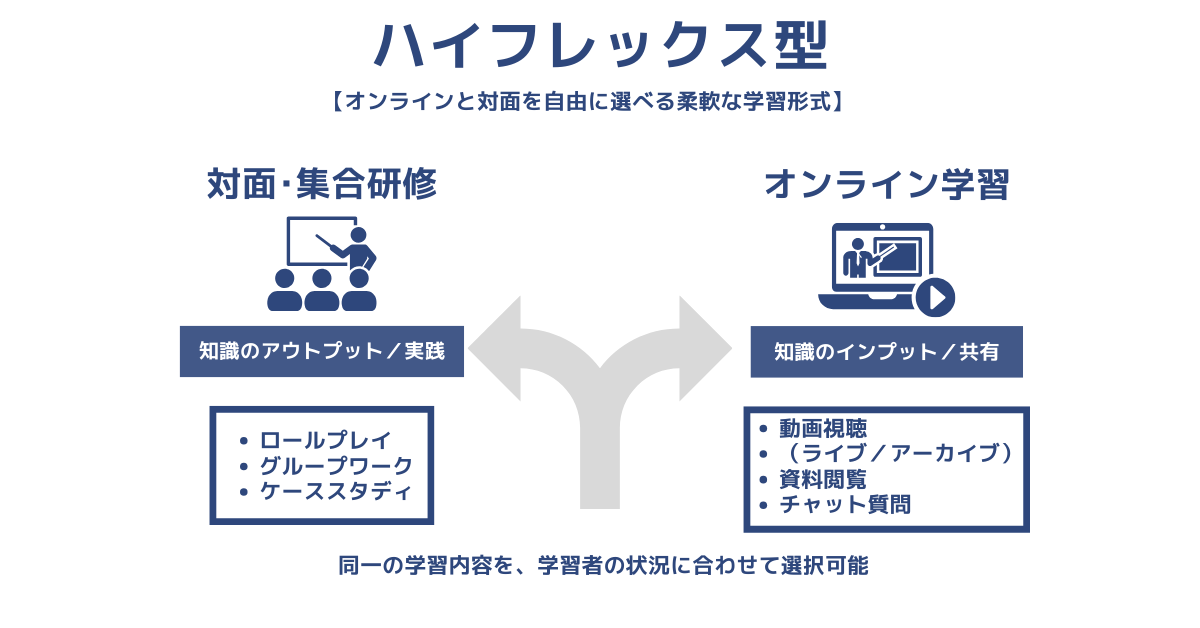 ハイフレックス型

【オンラインと対面を自由に選べる柔軟な学習形式】

対面･集合研修

知識のアウトプット／実践

• ロールプレイ
• グループワーク
• ケーススタディ

オンライン学習

知識のインプット／共有

• 動画視聴
• （ライブ／アーカイブ）
• 資料閲覧
• チャット質問

同一の学習内容を、学習者の状況に合わせて選択可能